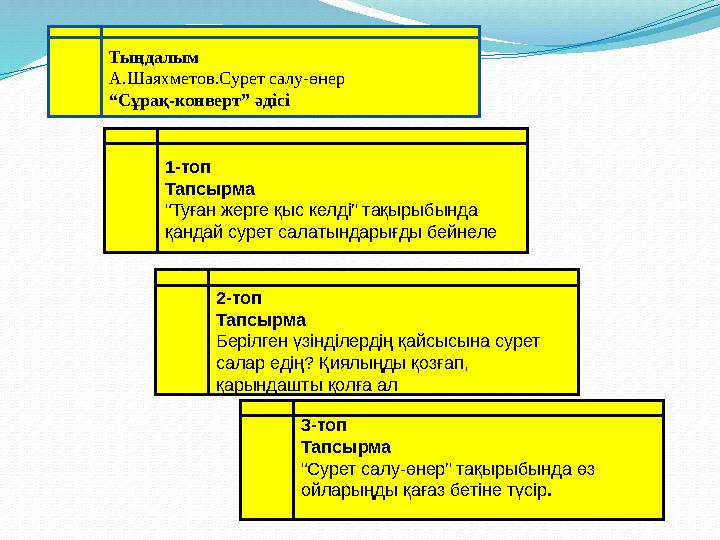 Тыңдалым
А.Шаяхметов.Сурет салу-өнер
“Сұрақ-конверт” әдісі

1-топ
Тапсырма
"Туған жерге қыс келді" тақырыбында қандай сурет салатындарығды бейнеле

2-топ
Тапсырма
Берілген үзінділердің қайсысына сурет салар едің? Қиялыңды қозғап, қарындашты қолға ал

3-топ
Тапсырма
"Сурет салу-өнер" тақырыбында өз ойларыңды қағаз бетіне түсір.